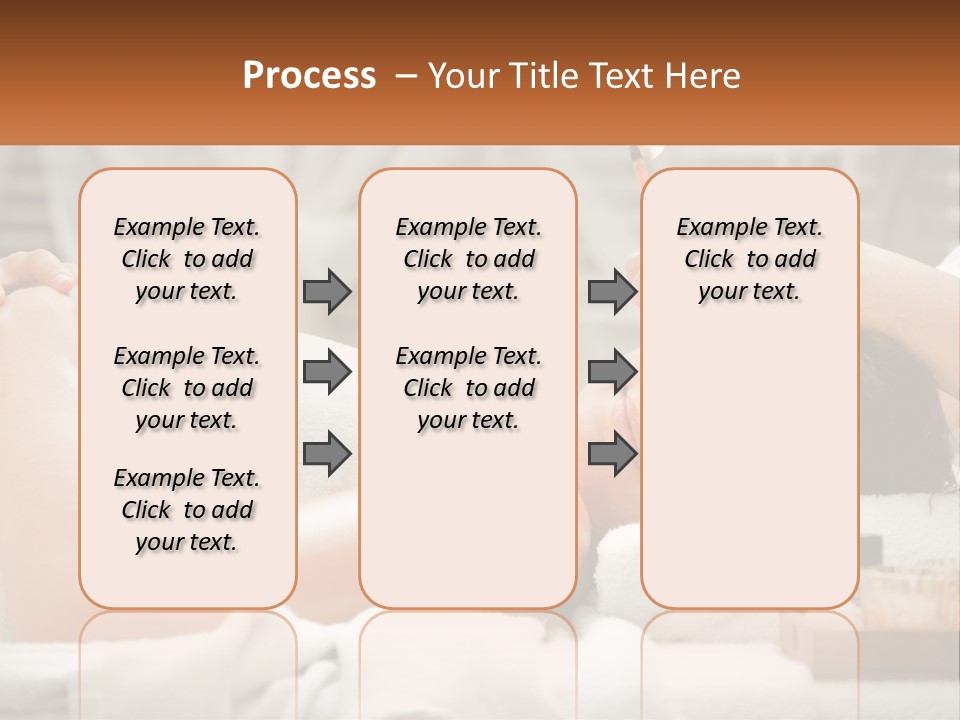 Process – Your Title Text Here

Example Text. Click to add your text.

Example Text. Click to add your text.

Example Text. Click to add your text.

Example Text. Click to add your text.

Example Text. Click to add your text.

Example Text. Click to add your text.